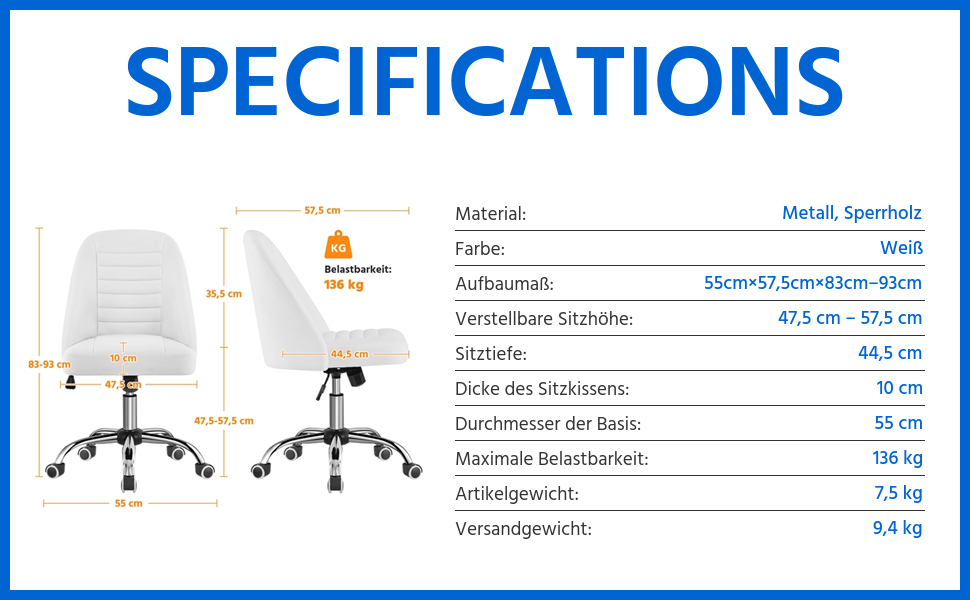 SPECIFICATIONS

57,5 cm

KG
Belastbarkeit:
136 kg

35,5 cm

83-93 cm

10 cm

47,5 cm

44,5 cm

47,5-57,5 cm

55 cm

| Material: | Metall, Sperrholz |
|---|---|
| Farbe: | Weiß |
| Aufbaumaß: | 55cm×57,5cm×83cm–93cm |
| Verstellbare Sitzhöhe: | 47,5 cm – 57,5 cm |
| Sitztiefe: | 44,5 cm |
| Dicke des Sitzkissens: | 10 cm |
| Durchmesser der Basis: | 55 cm |
| Maximale Belastbarkeit: | 136 kg |
| Artikelgewicht: | 7,5 kg |
| Versandgewicht: | 9,4 kg |